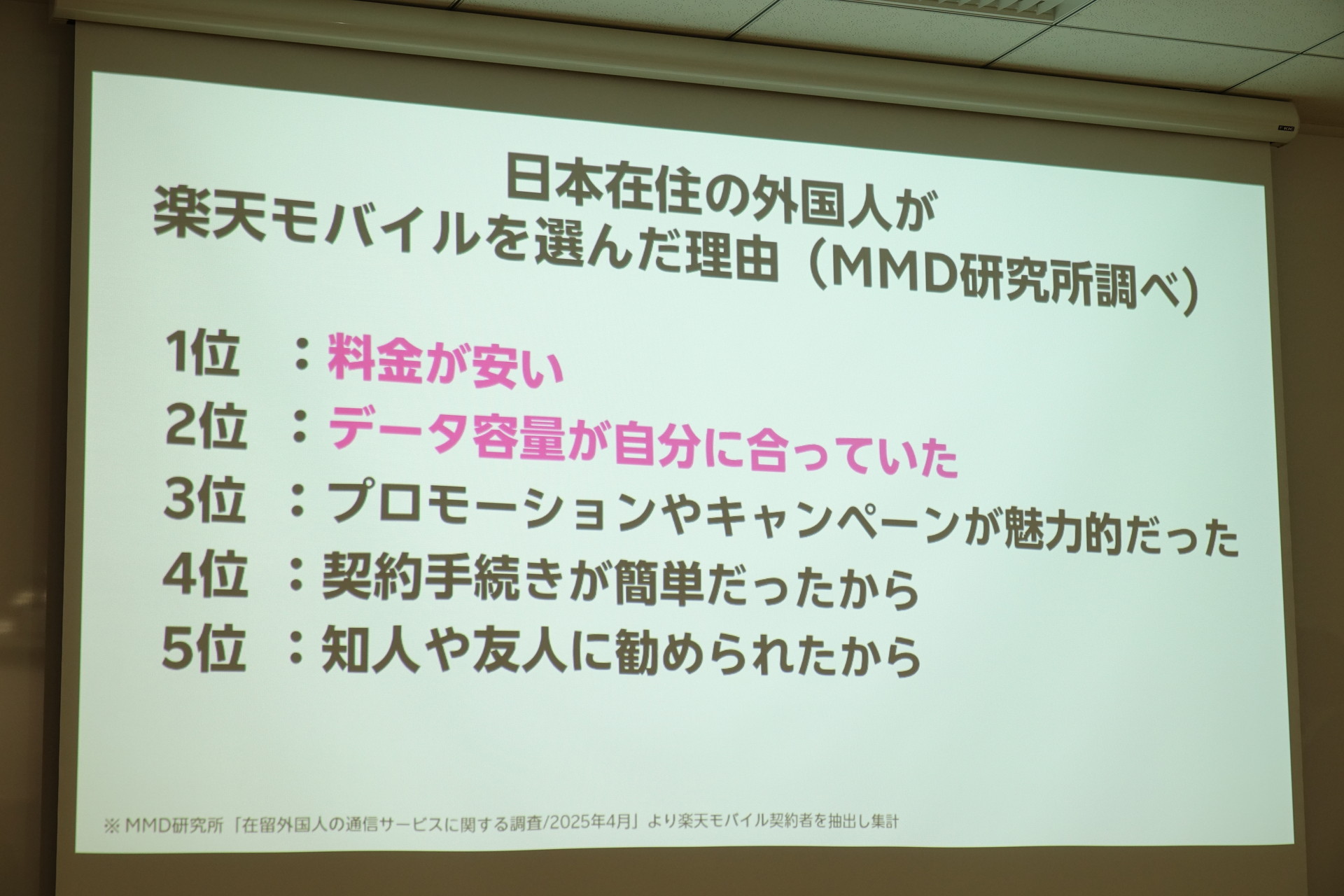 日本在住の外国人が
楽天モバイルを選んだ理由（MMD研究所調べ）

1位　：料金が安い
2位　：データ容量が自分に合っていた
3位　：プロモーションやキャンペーンが魅力的だった
4位　：契約手続きが簡単だったから
5位　：知人や友人に勧められたから

※ MMD研究所「在留外国人の通信サービスに関する調査/2025年4月」より楽天モバイル契約者を抽出し集計